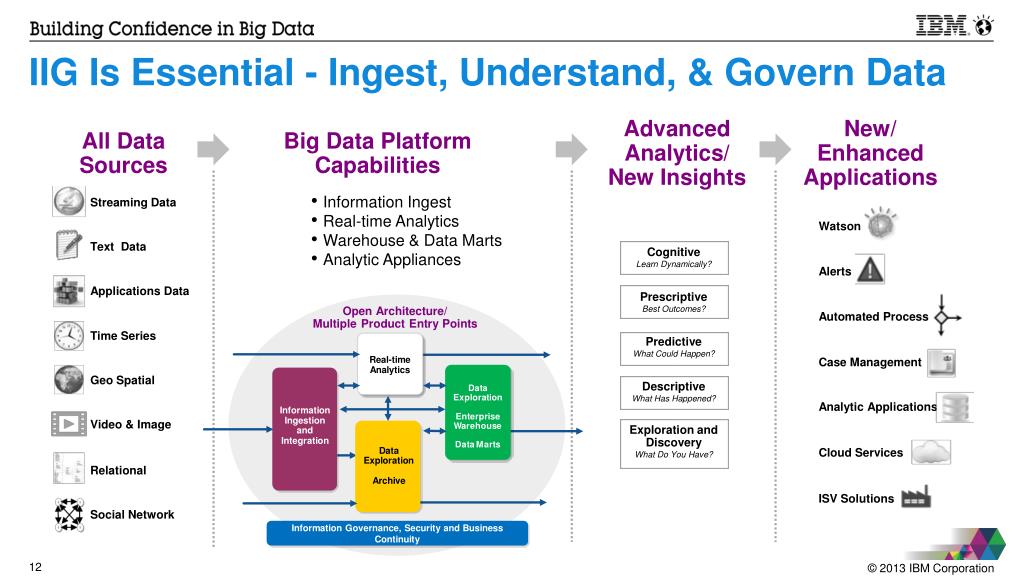 Building Confidence in Big Data

IBM

IIG Is Essential - Ingest, Understand, & Govern Data

All Data Sources

Streaming Data

Text Data

Applications Data

Time Series

Geo Spatial

Video & Image

Relational

Social Network

Big Data Platform Capabilities

• Information Ingest
• Real-time Analytics
• Warehouse & Data Marts
• Analytic Appliances

Open Architecture/ Multiple Product Entry Points

Real-time Analytics

Information Ingestion and Integration

Data Exploration

Enterprise Warehouse

Data Marts

Data Exploration

Archive

Information Governance, Security and Business Continuity

Advanced Analytics/ New Insights

Cognitive
Learn Dynamically?

Prescriptive
Best Outcomes?

Predictive
What Could Happen?

Descriptive
What Has Happened?

Exploration and Discovery
What Do You Have?

New/ Enhanced Applications

Watson

Alerts

Automated Process

Case Management

Analytic Applications

Cloud Services

ISV Solutions

12

© 2013 IBM Corporation